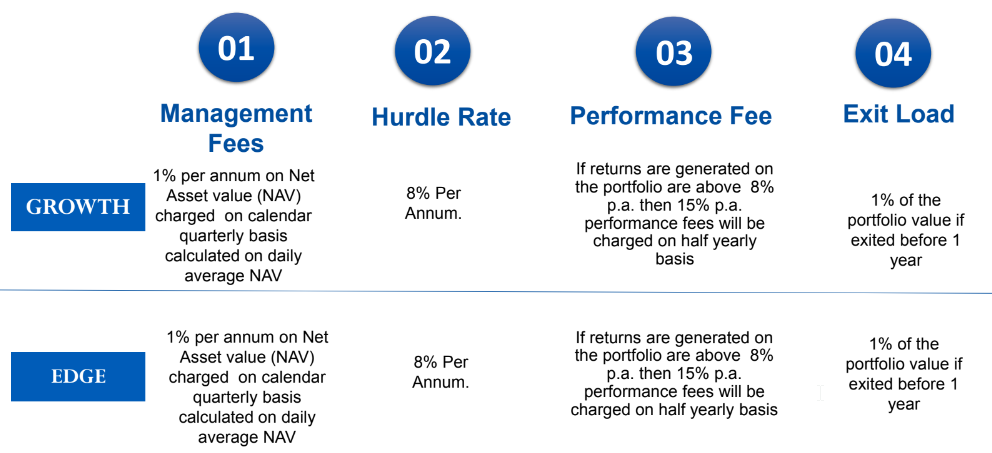 | | 01 Management Fees | 02 Hurdle Rate | 03 Performance Fee | 04 Exit Load |
|---|---|---|---|---|
| GROWTH | 1% per annum on Net Asset value (NAV) charged on calendar quarterly basis calculated on daily average NAV | 8% Per Annum. | If returns are generated on the portfolio are above 8% p.a. then 15% p.a. performance fees will be charged on half yearly basis | 1% of the portfolio value if exited before 1 year |
| EDGE | 1% per annum on Net Asset value (NAV) charged on calendar quarterly basis calculated on daily average NAV | 8% Per Annum. | If returns are generated on the portfolio are above 8% p.a. then 15% p.a. performance fees will be charged on half yearly basis | 1% of the portfolio value if exited before 1 year |